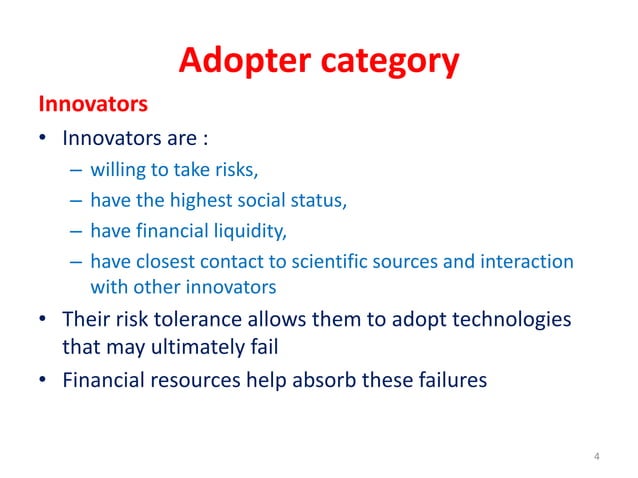 Adopter category

Innovators

• Innovators are :
– willing to take risks,
– have the highest social status,
– have financial liquidity,
– have closest contact to scientific sources and interaction with other innovators

• Their risk tolerance allows them to adopt technologies that may ultimately fail

• Financial resources help absorb these failures

4